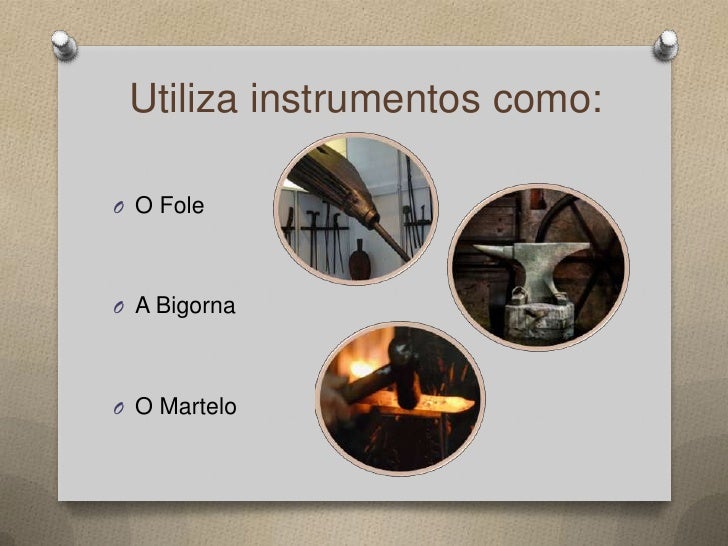 Utiliza instrumentos como:

O Fole

A Bigorna

O Martelo